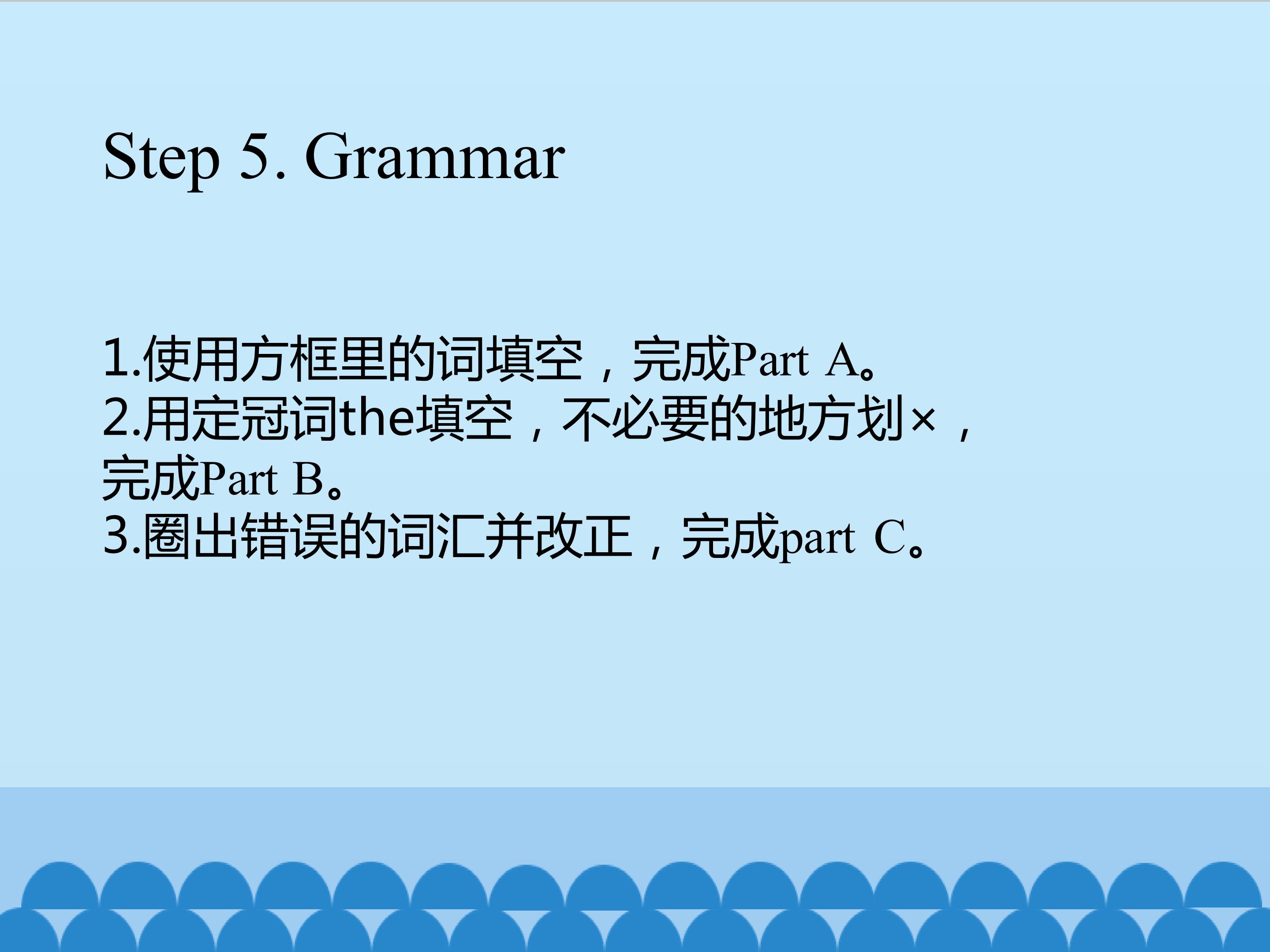 Step 5. Grammar

1.使用方框里的词填空，完成Part A。
2.用定冠词the填空，不必要的地方划×，完成Part B。
3.圈出错误的词汇并改正，完成part C。